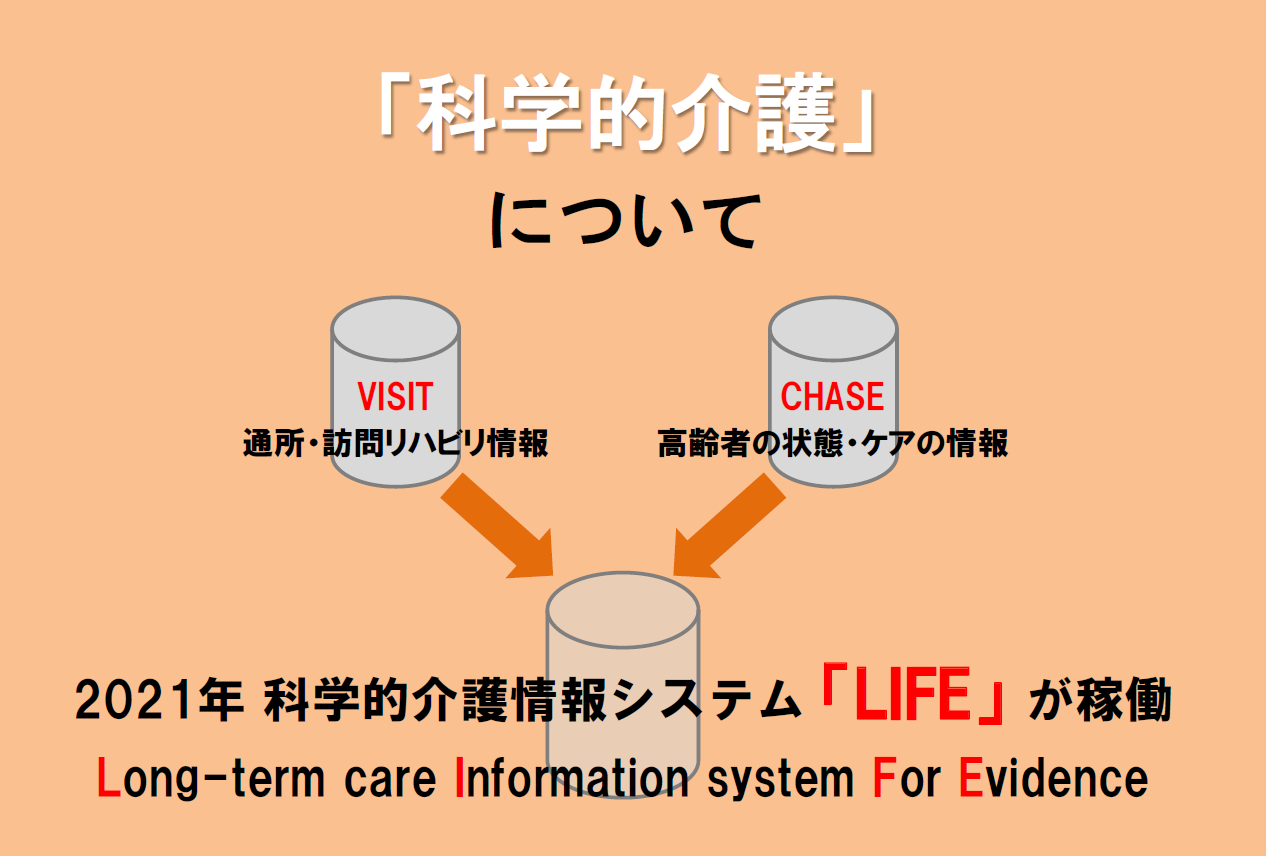 「科学的介護」
について

VISIT
通所・訪問リハビリ情報

CHASE
高齢者の状態・ケアの情報

2021年 科学的介護情報システム「LIFE」が稼働
Long-term care Information system For Evidence